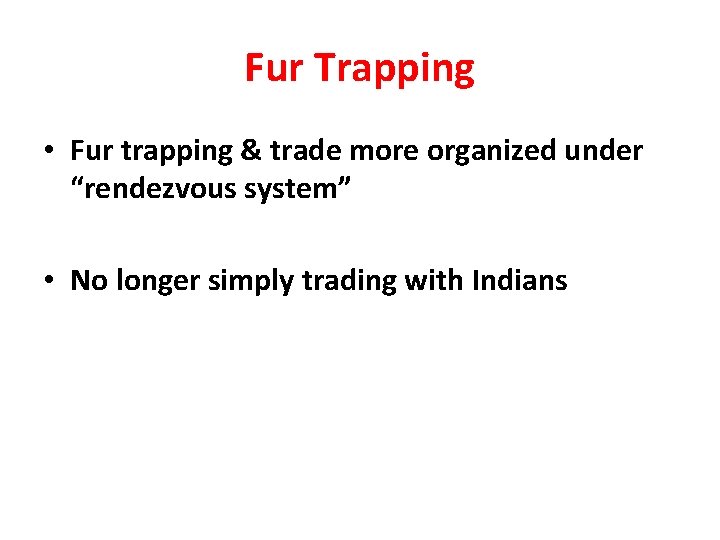 Fur Trapping

• Fur trapping & trade more organized under “rendezvous system”

• No longer simply trading with Indians